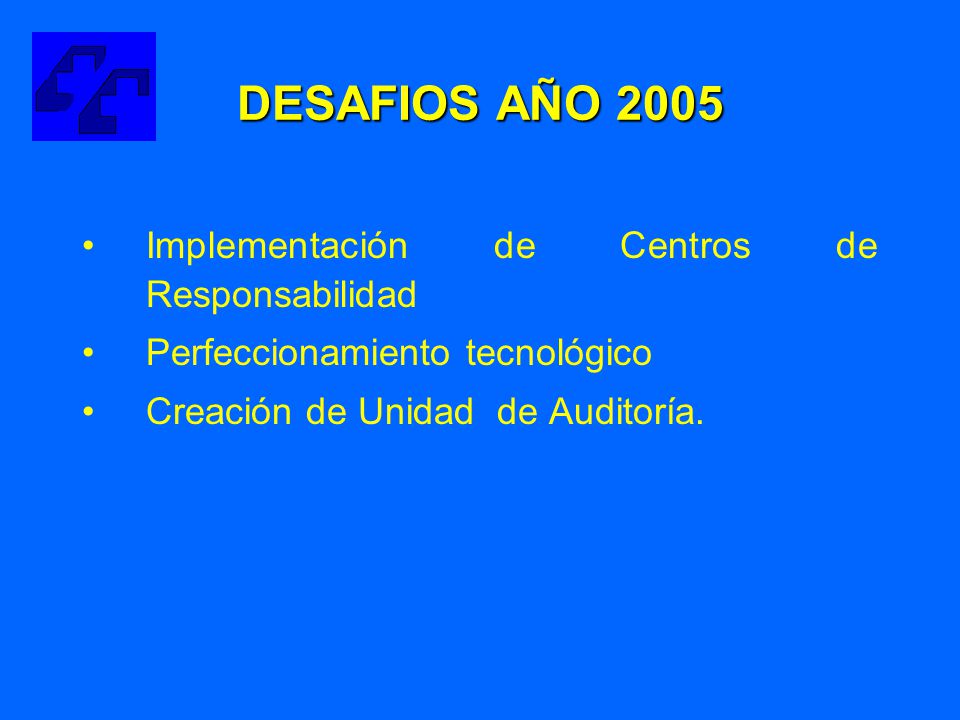 DESAFIOS AÑO 2005

• Implementación de Centros de Responsabilidad

• Perfeccionamiento tecnológico

• Creación de Unidad de Auditoría.